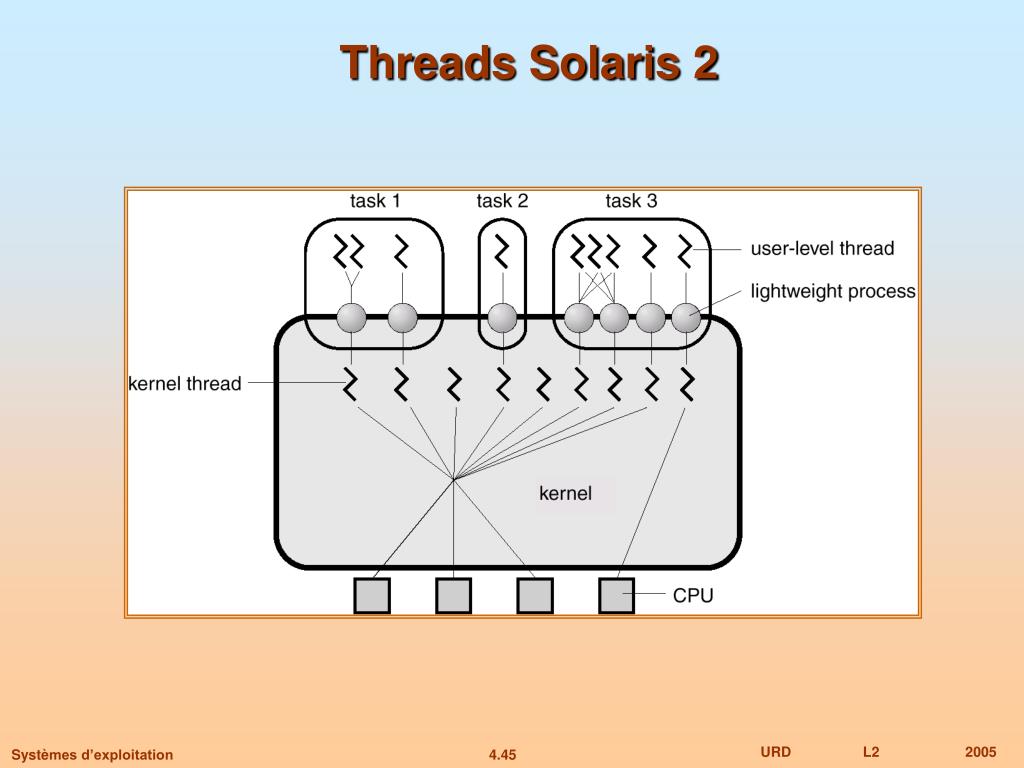 Threads Solaris 2

task 1
task 2
task 3
user-level thread
lightweight process
kernel thread
kernel
CPU

Systèmes d'exploitation
4.45
URD
L2
2005